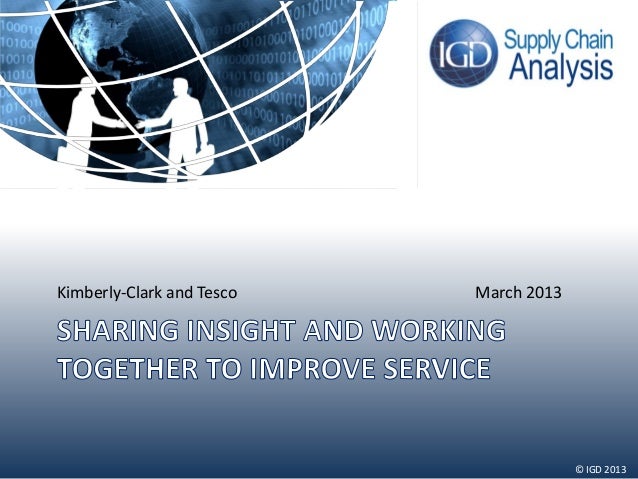 IGD Supply Chain Analysis

Kimberly-Clark and Tesco

March 2013

SHARING INSIGHT AND WORKING TOGETHER TO IMPROVE SERVICE

© IGD 2013